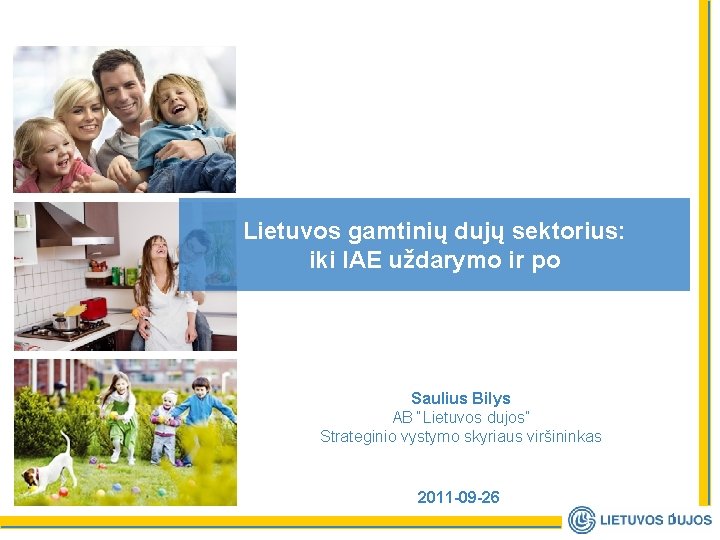 Lietuvos gamtinių dujų sektorius: iki IAE uždarymo ir po

Saulius Bilys
AB "Lietuvos dujos"
Strateginio vystymo skyriaus viršininkas

2011-09-26

LIETUVOS DUJOS